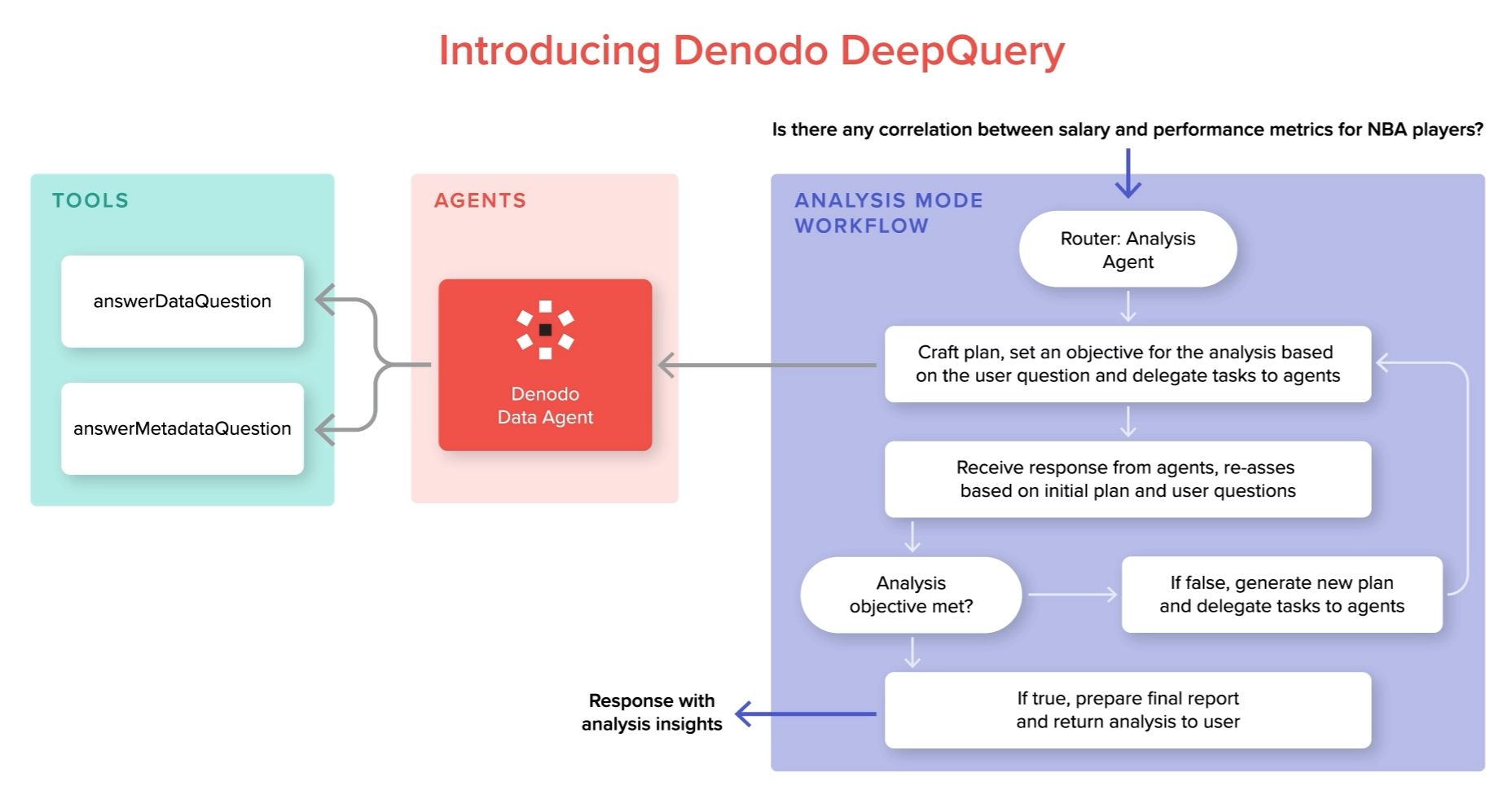 Introducing Denodo DeepQuery

Is there any correlation between salary and performance metrics for NBA players?

TOOLS

answerDataQuestion

answerMetadataQuestion

AGENTS

Denodo Data Agent

ANALYSIS MODE WORKFLOW

Router: Analysis Agent

Craft plan, set an objective for the analysis based on the user question and delegate tasks to agents

Receive response from agents, re-asses based on initial plan and user questions

Analysis objective met?

If false, generate new plan and delegate tasks to agents

If true, prepare final report and return analysis to user

Response with analysis insights